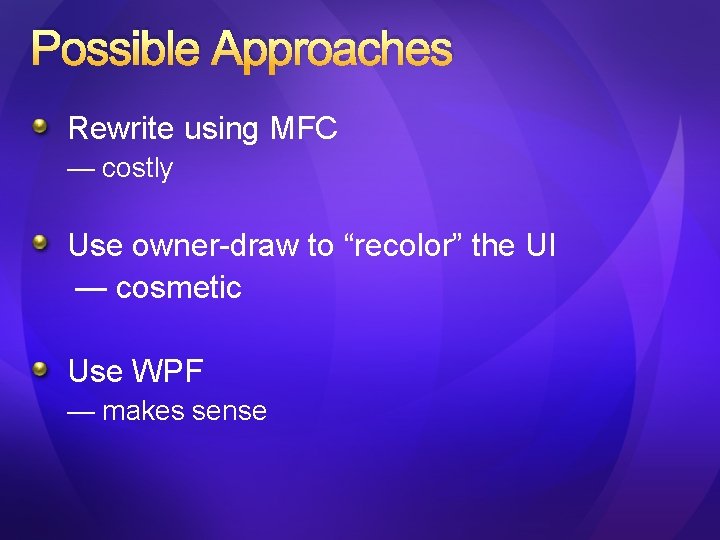 Possible Approaches

Rewrite using MFC
— costly

Use owner-draw to “recolor” the UI
— cosmetic

Use WPF
— makes sense